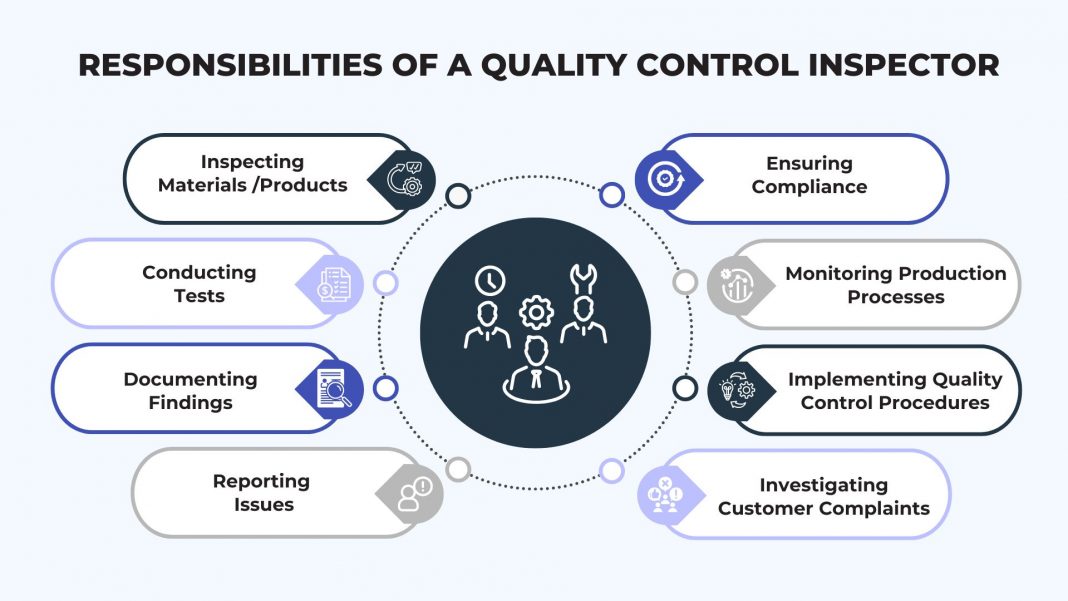 RESPONSIBILITIES OF A QUALITY CONTROL INSPECTOR

Inspecting Materials /Products

Conducting Tests

Documenting Findings

Reporting Issues

Ensuring Compliance

Monitoring Production Processes

Implementing Quality Control Procedures

Investigating Customer Complaints